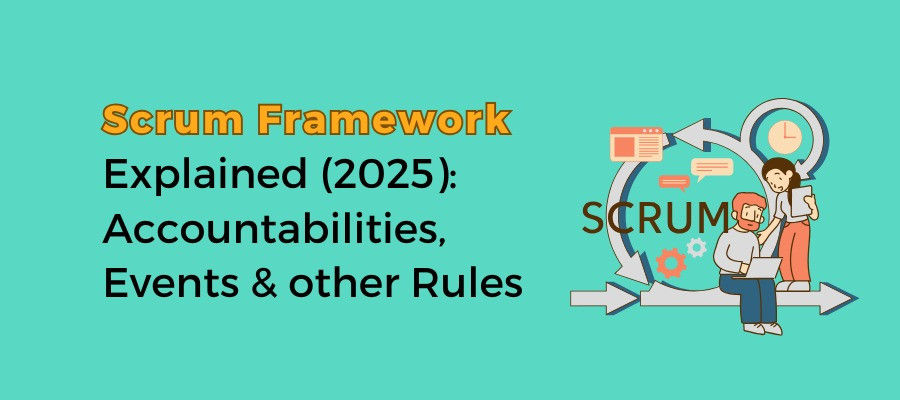 Scrum Framework
Explained (2025):
Accountabilities,
Events & other Rules

SCRUM